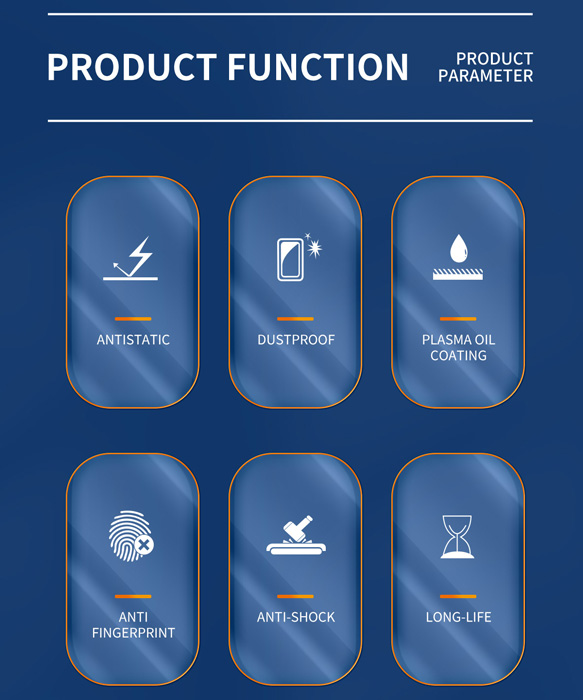 PRODUCT FUNCTION

PRODUCT PARAMETER

ANTISTATIC

DUSTPROOF

PLASMA OIL COATING

ANTI FINGERPRINT

ANTI-SHOCK

LONG-LIFE